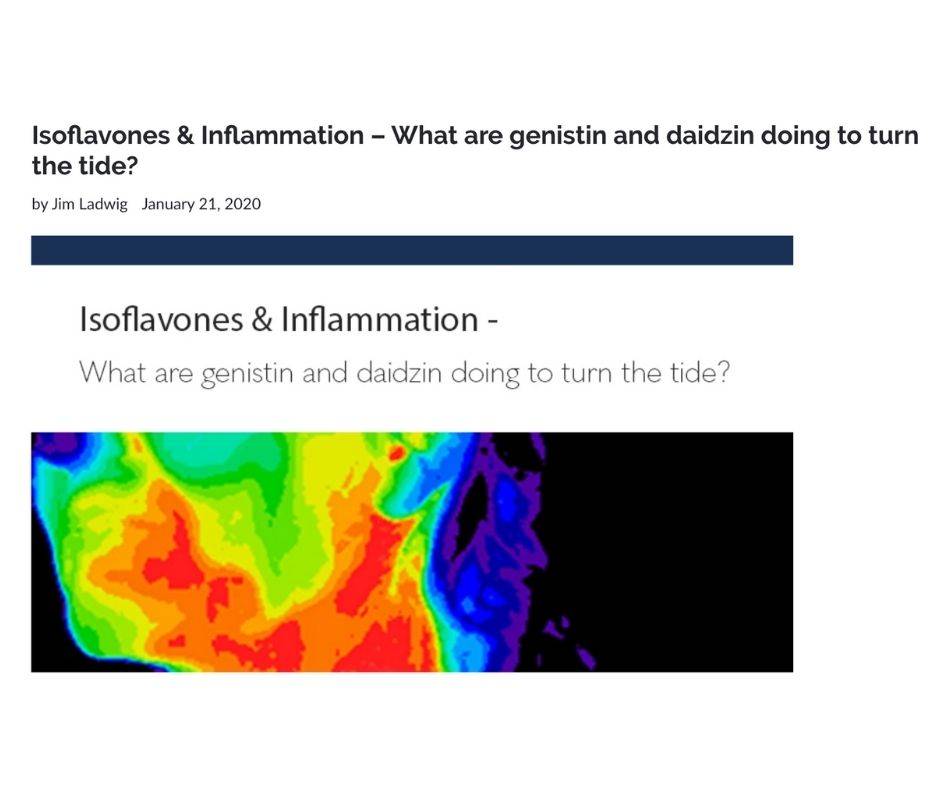 Isoflavones & Inflammation – What are genistin and daidzin doing to turn the tide?

by Jim Ladwig January 21, 2020

Isoflavones & Inflammation -

What are genistin and daidzin doing to turn the tide?